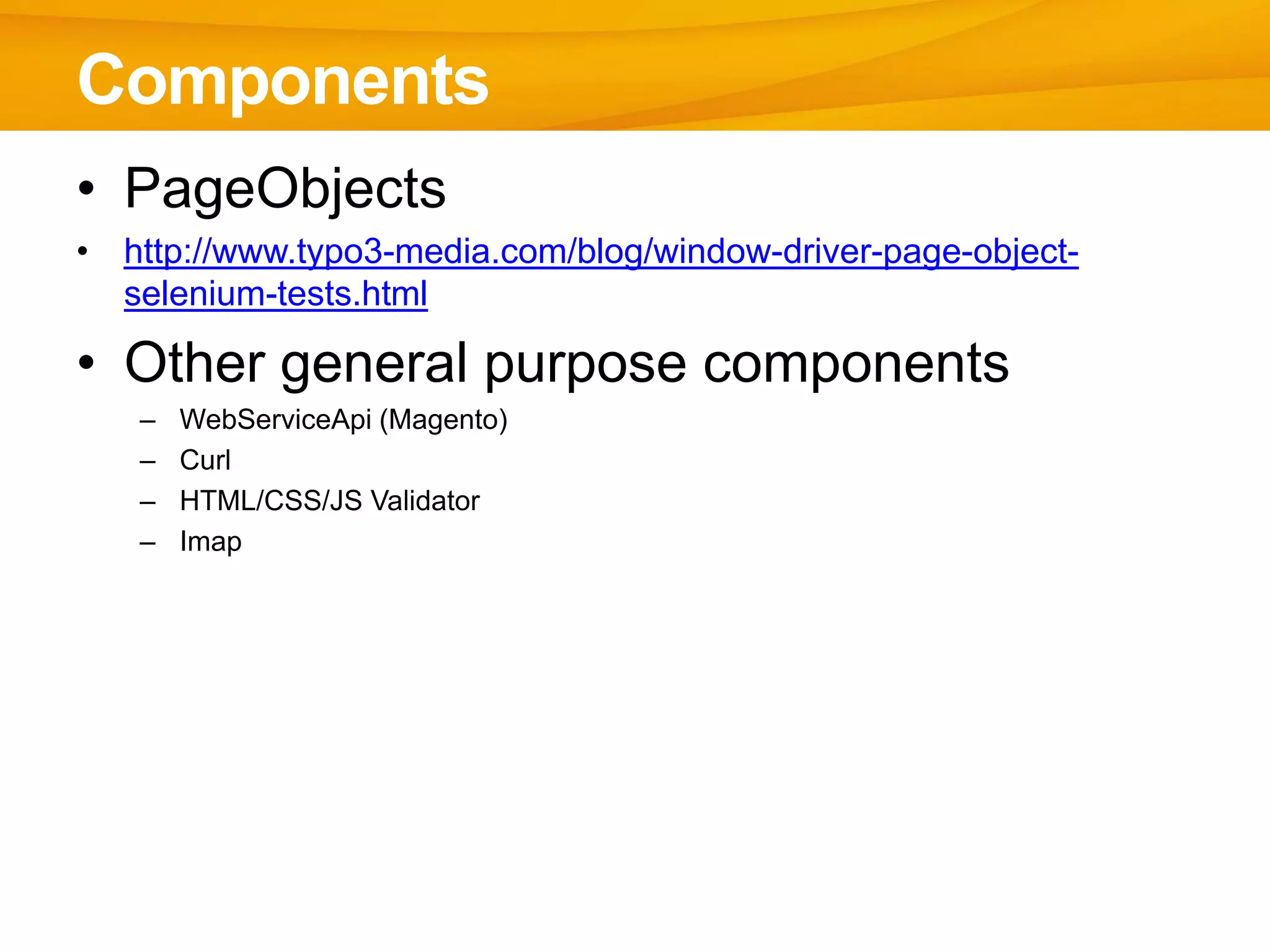 Components

• PageObjects

• http://www.typo3-media.com/blog/window-driver-page-object-selenium-tests.html

• Other general purpose components
– WebServiceApi (Magento)
– Curl
– HTML/CSS/JS Validator
– Imap